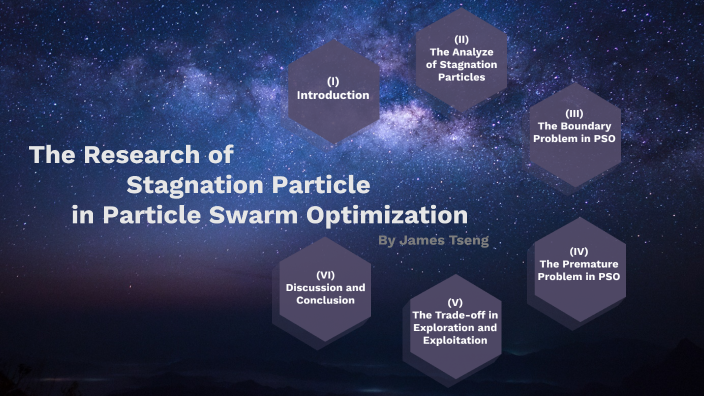 The Research of
Stagnation Particle
in Particle Swarm Optimization

By James Tseng

(I)
Introduction

(II)
The Analyze of Stagnation Particles

(III)
The Boundary Problem in PSO

(IV)
The Premature Problem in PSO

(V)
The Trade-off in Exploration and Exploitation

(VI)
Discussion and Conclusion